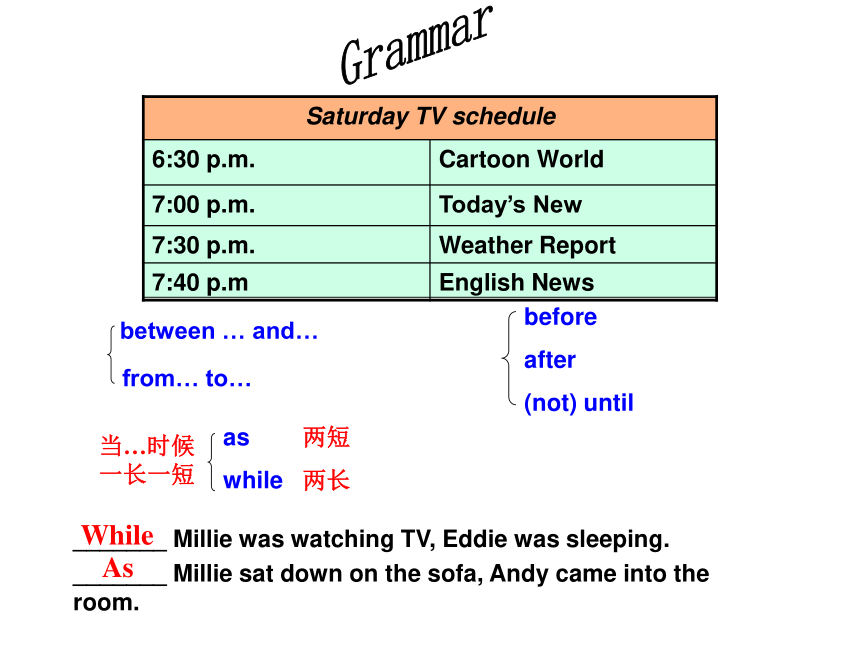 Grammar

| Saturday TV schedule | |
|---|---|
| 6:30 p.m. | Cartoon World |
| 7:00 p.m. | Today's New |
| 7:30 p.m. | Weather Report |
| 7:40 p.m | English News |

between … and…
from… to…

before
after
(not) until

当…时候
一长一短

as 两短
while 两长

While Millie was watching TV, Eddie was sleeping.
As Millie sat down on the sofa, Andy came into the room.